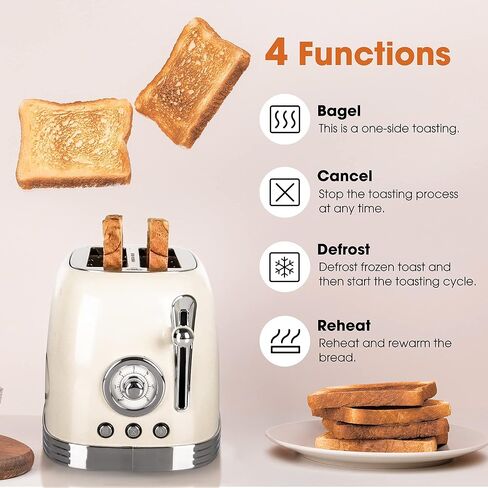 4 Functions

Bagel
This is a one-side toasting.

Cancel
Stop the toasting process at any time.

Defrost
Defrost frozen toast and then start the toasting cycle.

Reheat
Reheat and rewarm the bread.